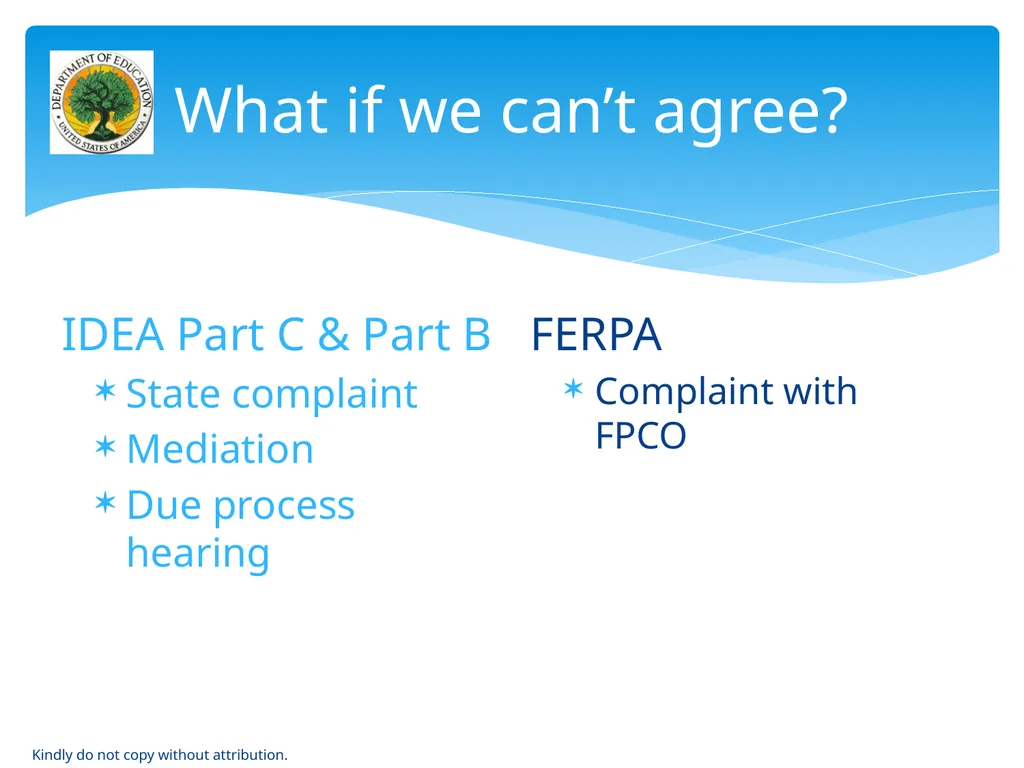 DEPARTMENT OF EDUCATION
UNITED STATES OF AMERICA

What if we can't agree?

IDEA Part C & Part B

State complaint

Mediation

Due process hearing

FERPA

Complaint with FPCO

Kindly do not copy without attribution.